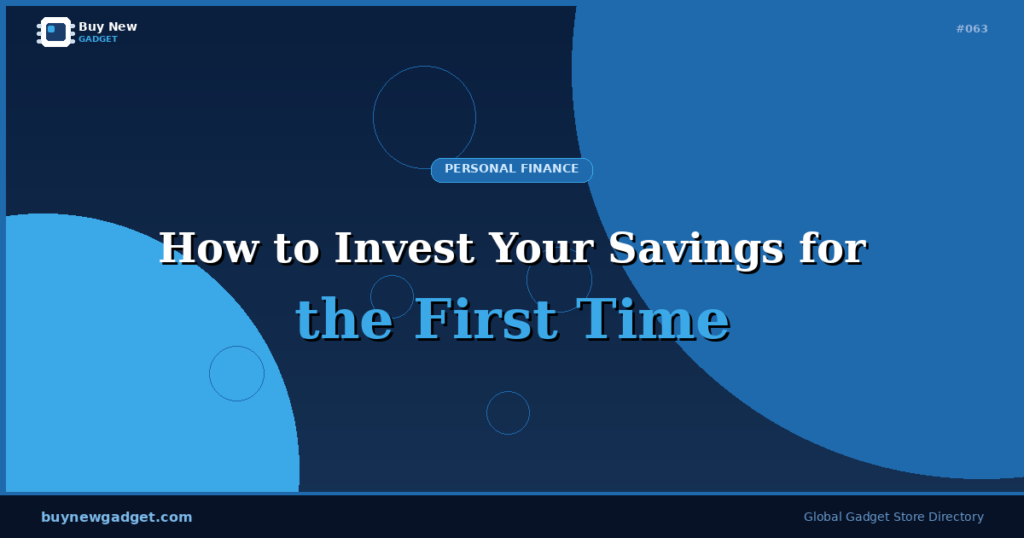 Buy New
GADGET

#063

PERSONAL FINANCE

How to Invest Your Savings for
the First Time

buynewgadget.com

Global Gadget Store Directory